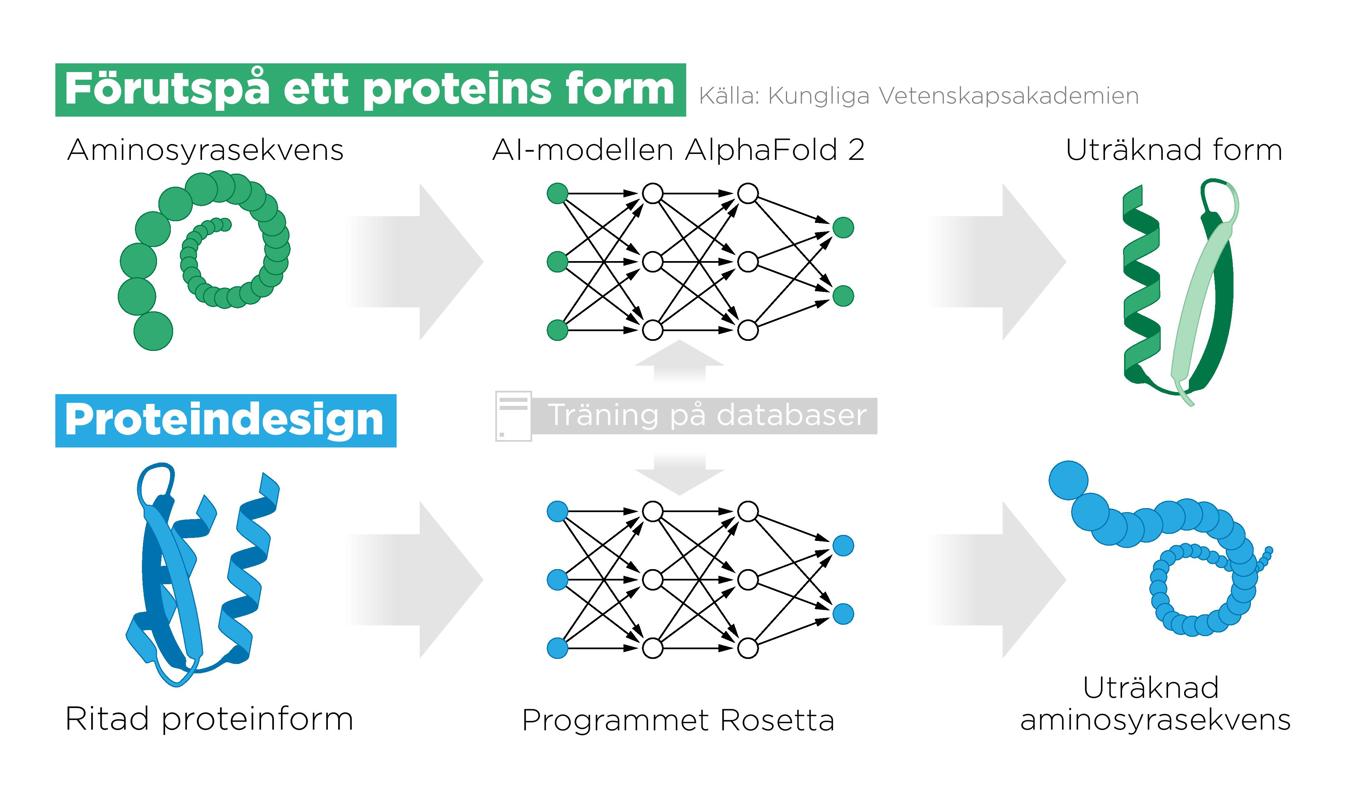 Förutspå ett proteins form Källa: Kungliga Vetenskapsakademien

Aminosyrasekvens

AI-modellen AlphaFold 2

Uträknad form

Proteindesign

Träning på databaser

Ritad proteinform

Programmet Rosetta

Uträknad aminosyrasekvens